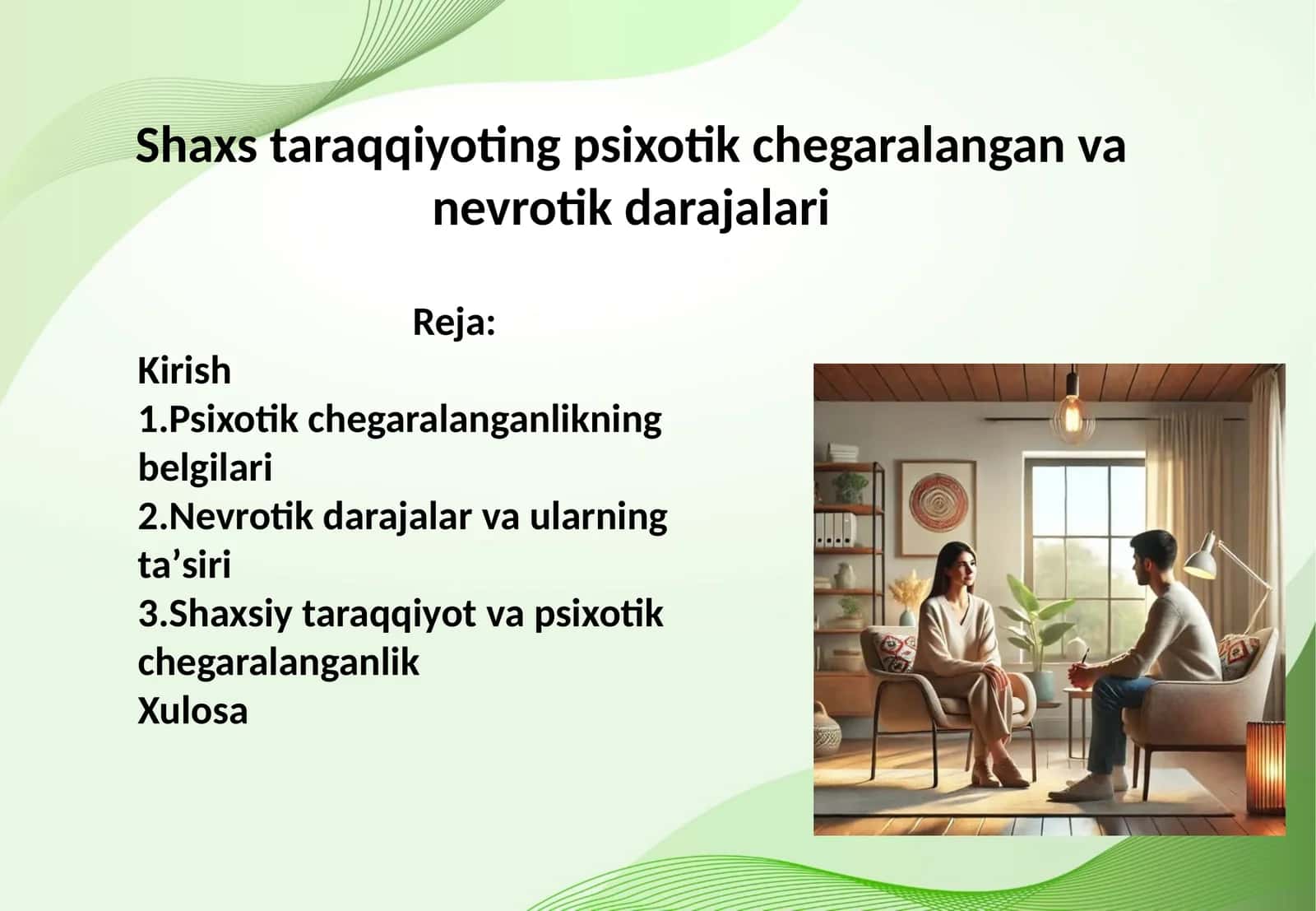 Shaxs taraqqiyoting psixotik chegaralangan va nevrotik darajalari

Reja:
Kirish
1.Psixotik chegaralanganlikning belgilari
2.Nevrotik darajalar va ularning ta’siri
3.Shaxsiy taraqqiyot va psixotik chegaralanganlik
Xulosa